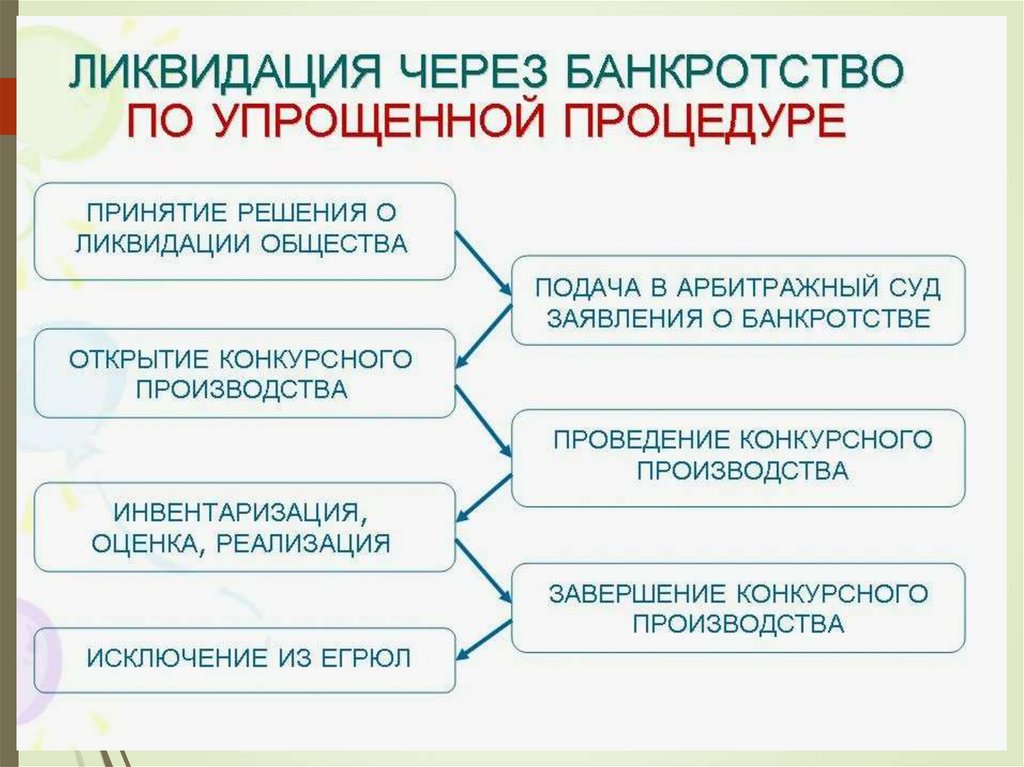 ЛИКВИДАЦИЯ ЧЕРЕЗ БАНКРОТСТВО ПО УПРОЩЕННОЙ ПРОЦЕДУРЕ

ПРИНЯТИЕ РЕШЕНИЯ О ЛИКВИДАЦИИ ОБЩЕСТВА

ПОДАЧА В АРБИТРАЖНЫЙ СУД ЗАЯВЛЕНИЯ О БАНКРОТСТВЕ

ОТКРЫТИЕ КОНКУРСНОГО ПРОИЗВОДСТВА

ПРОВЕДЕНИЕ КОНКУРСНОГО ПРОИЗВОДСТВА

ИНВЕНТАРИЗАЦИЯ, ОЦЕНКА, РЕАЛИЗАЦИЯ

ЗАВЕРШЕНИЕ КОНКУРСНОГО ПРОИЗВОДСТВА

ИСКЛЮЧЕНИЕ ИЗ ЕГРЮЛ